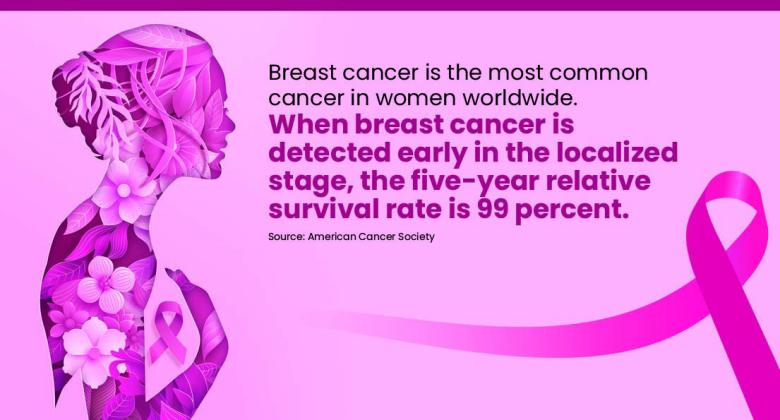 Breast cancer is the most common cancer in women worldwide.

When breast cancer is detected early in the localized stage, the five-year relative survival rate is 99 percent.

Source: American Cancer Society